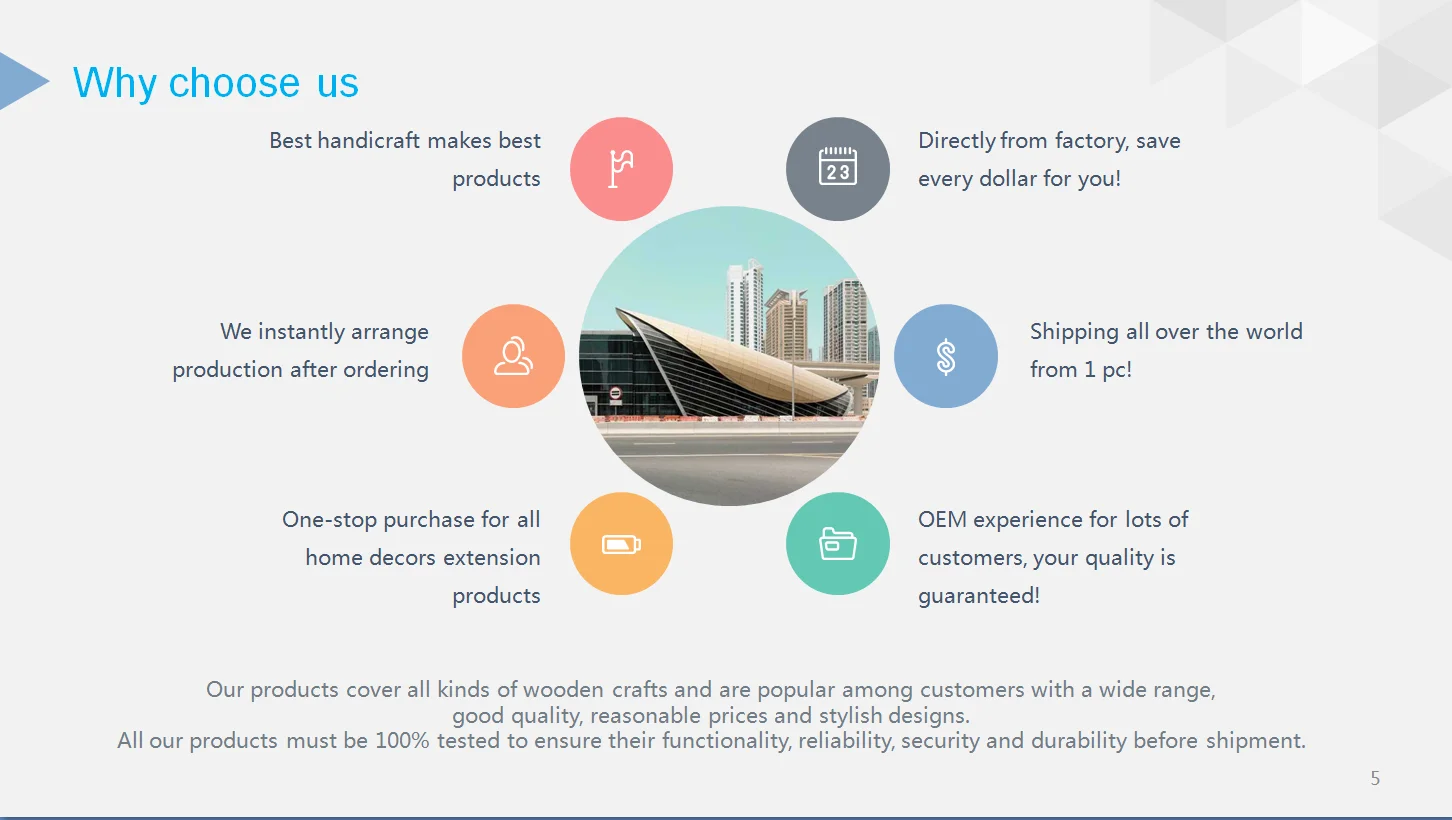 Why choose us

Best handicraft makes best products

23

Directly from factory, save every dollar for you!

We instantly arrange production after ordering

Shipping all over the world from 1 pc!

One-stop purchase for all home decors extension products

OEM experience for lots of customers, your quality is guaranteed!

Our products cover all kinds of wooden crafts and are popular among customers with a wide range, good quality, reasonable prices and stylish designs.
All our products must be 100% tested to ensure their functionality, reliability, security and durability before shipment.

5